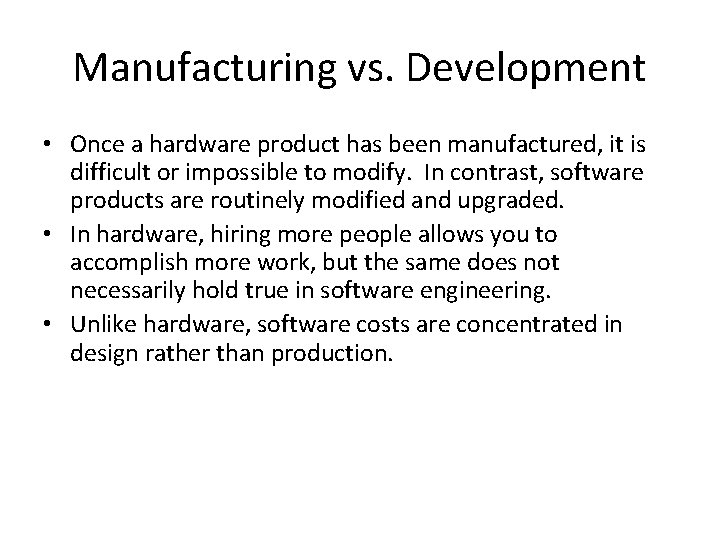 Manufacturing vs. Development

• Once a hardware product has been manufactured, it is difficult or impossible to modify. In contrast, software products are routinely modified and upgraded.
• In hardware, hiring more people allows you to accomplish more work, but the same does not necessarily hold true in software engineering.
• Unlike hardware, software costs are concentrated in design rather than production.